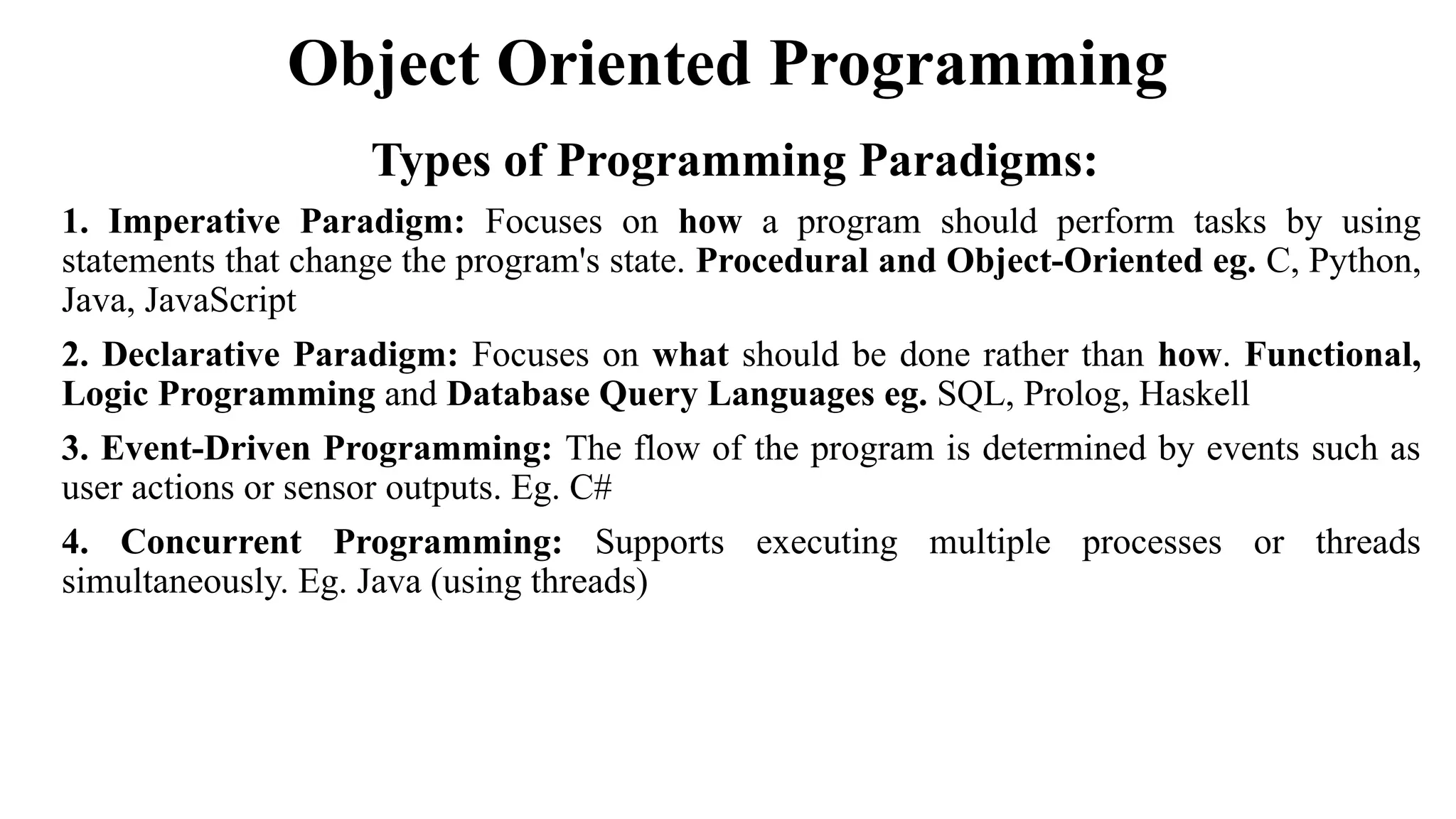 Object Oriented Programming

Types of Programming Paradigms:

1. Imperative Paradigm: Focuses on how a program should perform tasks by using statements that change the program's state. Procedural and Object-Oriented eg. C, Python, Java, JavaScript

2. Declarative Paradigm: Focuses on what should be done rather than how. Functional, Logic Programming and Database Query Languages eg. SQL, Prolog, Haskell

3. Event-Driven Programming: The flow of the program is determined by events such as user actions or sensor outputs. Eg. C#

4. Concurrent Programming: Supports executing multiple processes or threads simultaneously. Eg. Java (using threads)